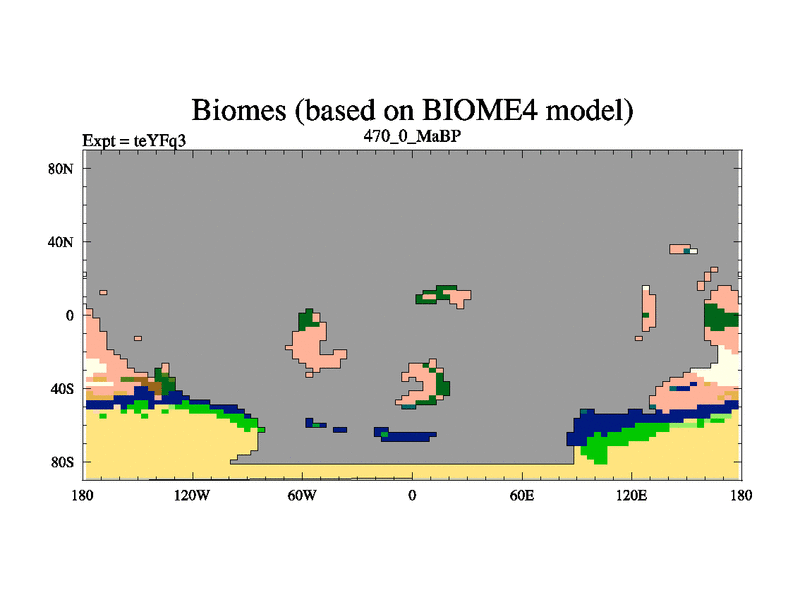 Biomes (based on BIOME4 model)

Expt = teYFq3

470_0_MaBP

80N
40N
0
40S
80S

180
120W
60W
0
60E
120E
180